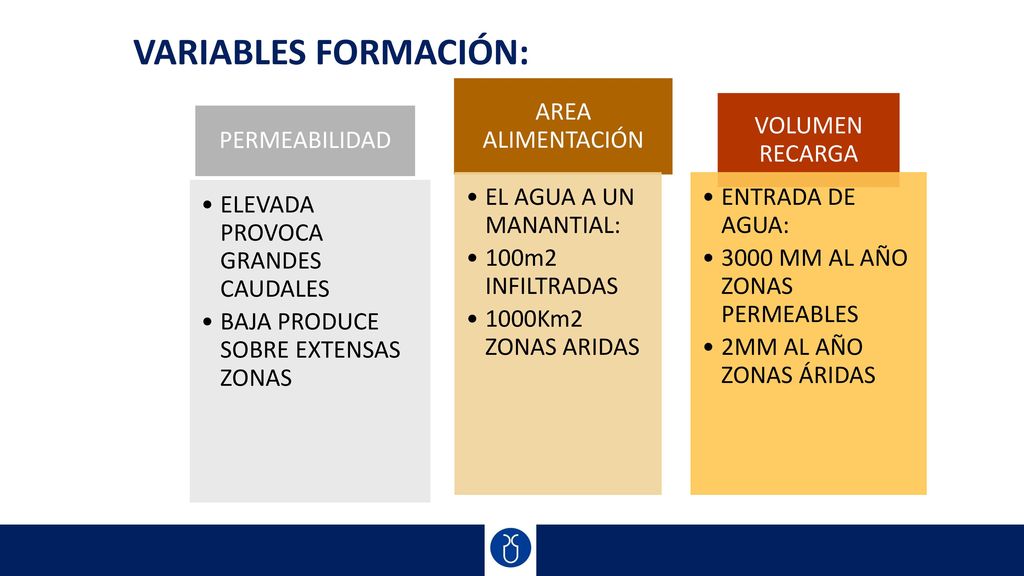 VARIABLES FORMACIÓN:

PERMEABILIDAD

• ELEVADA PROVOCA GRANDES CAUDALES
• BAJA PRODUCE SOBRE EXTENSAS ZONAS

AREA ALIMENTACIÓN

• EL AGUA A UN MANANTIAL:
• 100m2 INFILTRADAS
• 1000Km2 ZONAS ARIDAS

VOLUMEN RECARGA

• ENTRADA DE AGUA:
• 3000 MM AL AÑO ZONAS PERMEABLES
• 2MM AL AÑO ZONAS ÁRIDAS